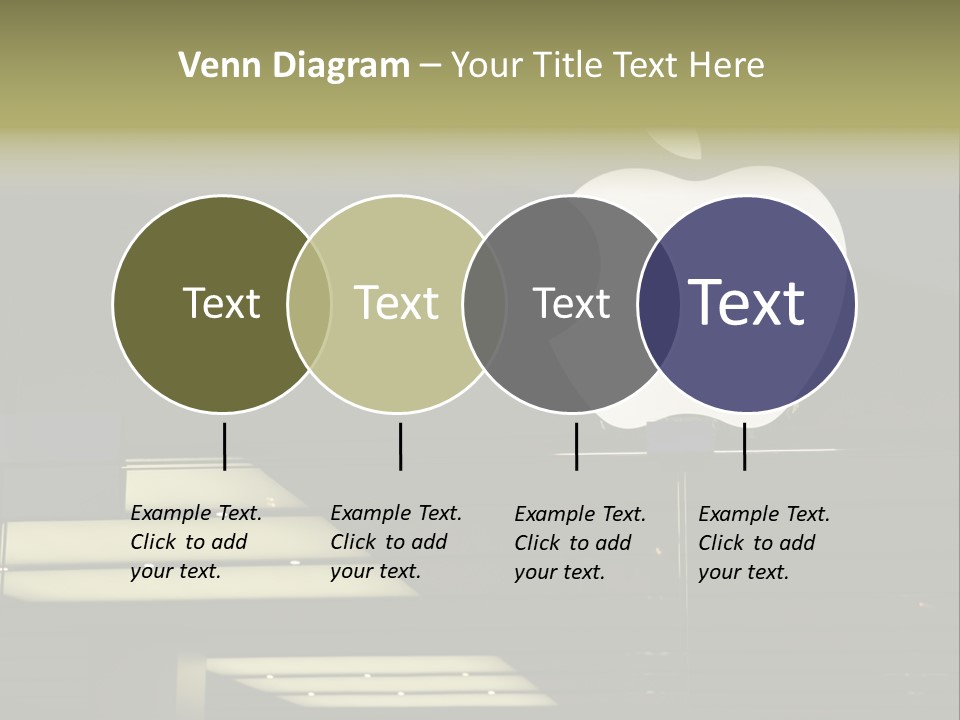 Venn Diagram – Your Title Text Here

Text

Text

Text

Text

Example Text. Click to add your text.

Example Text. Click to add your text.

Example Text. Click to add your text.

Example Text. Click to add your text.